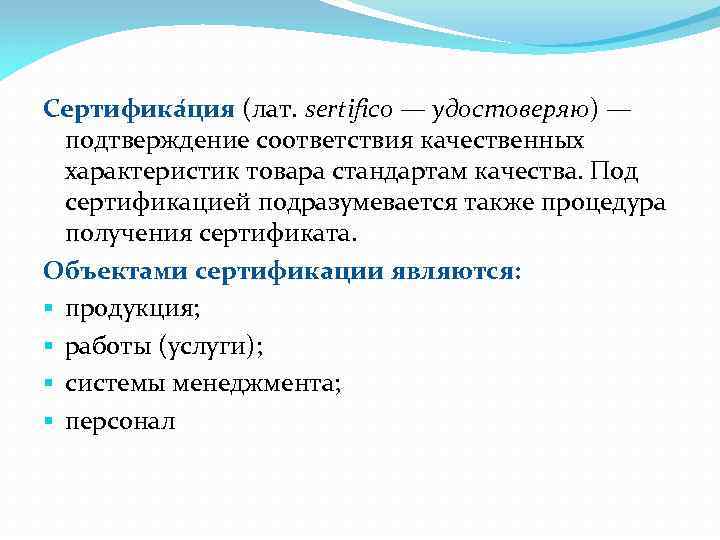 Сертифика́ция (лат. sertifico — удостоверяю) — подтверждение соответствия качественных характеристик товара стандартам качества. Под сертификацией подразумевается также процедура получения сертификата.

Объектами сертификации являются:
- продукция;
- работы (услуги);
- системы менеджмента;
- персонал